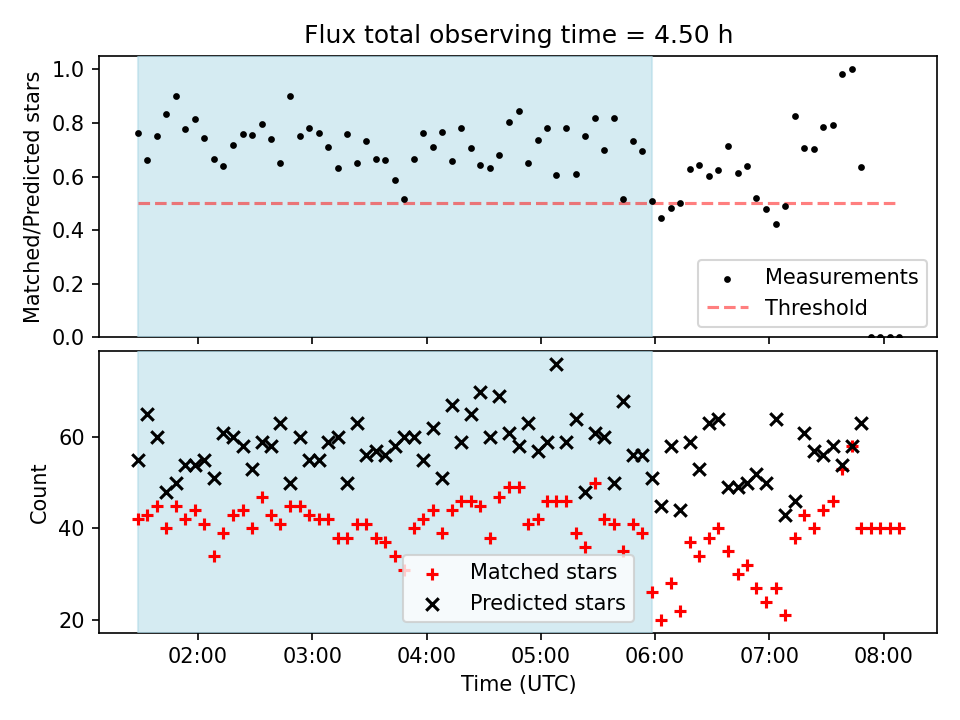 Flux total observing time = 4.50 h

Matched/Predicted stars

1.0
0.8
0.6
0.4
0.2
0.0

Measurements
Threshold

Count

60
40
20

Matched stars
Predicted stars

02:00
03:00
04:00
05:00
06:00
07:00
08:00

Time (UTC)